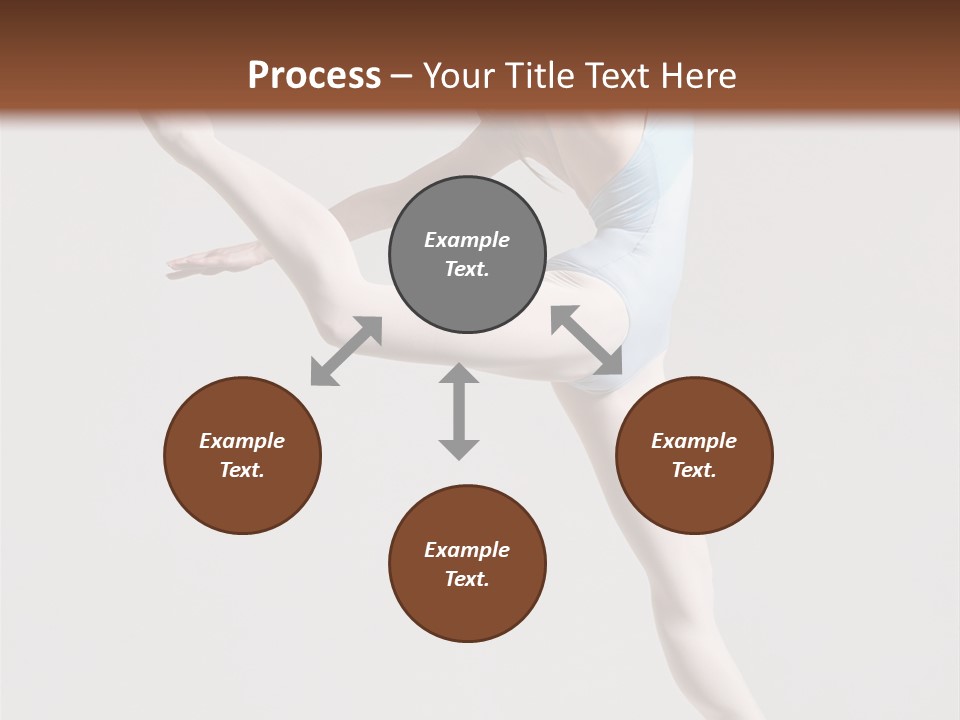 Process – Your Title Text Here

Example Text.

Example Text.

Example Text.

Example Text.